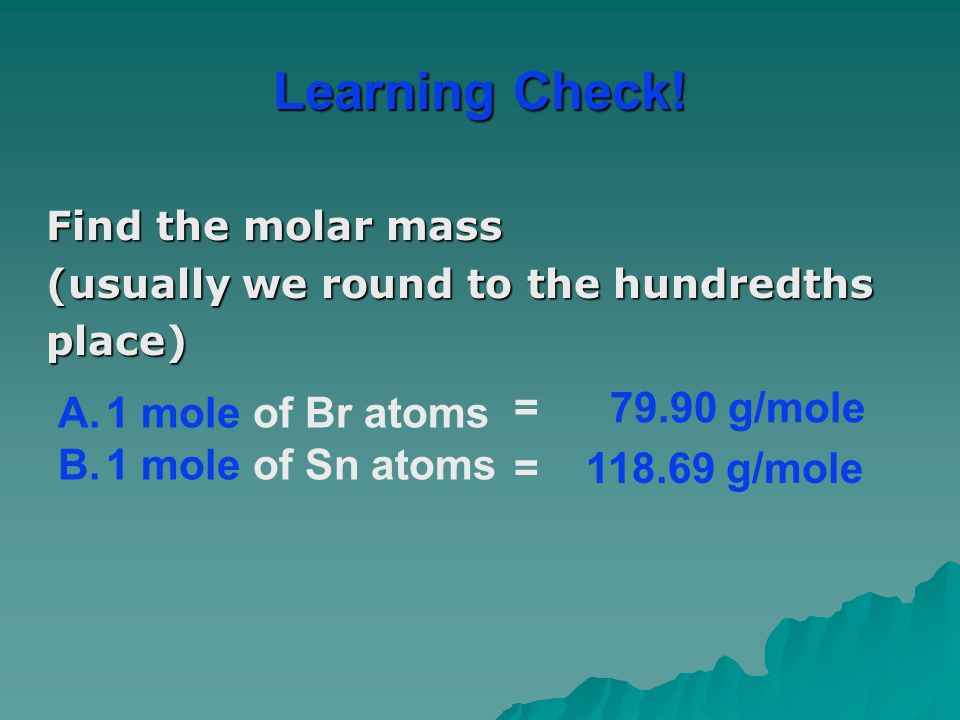 Learning Check!

Find the molar mass (usually we round to the hundredths place)

A. 1 mole of Br atoms = 79.90 g/mole
B. 1 mole of Sn atoms = 118.69 g/mole